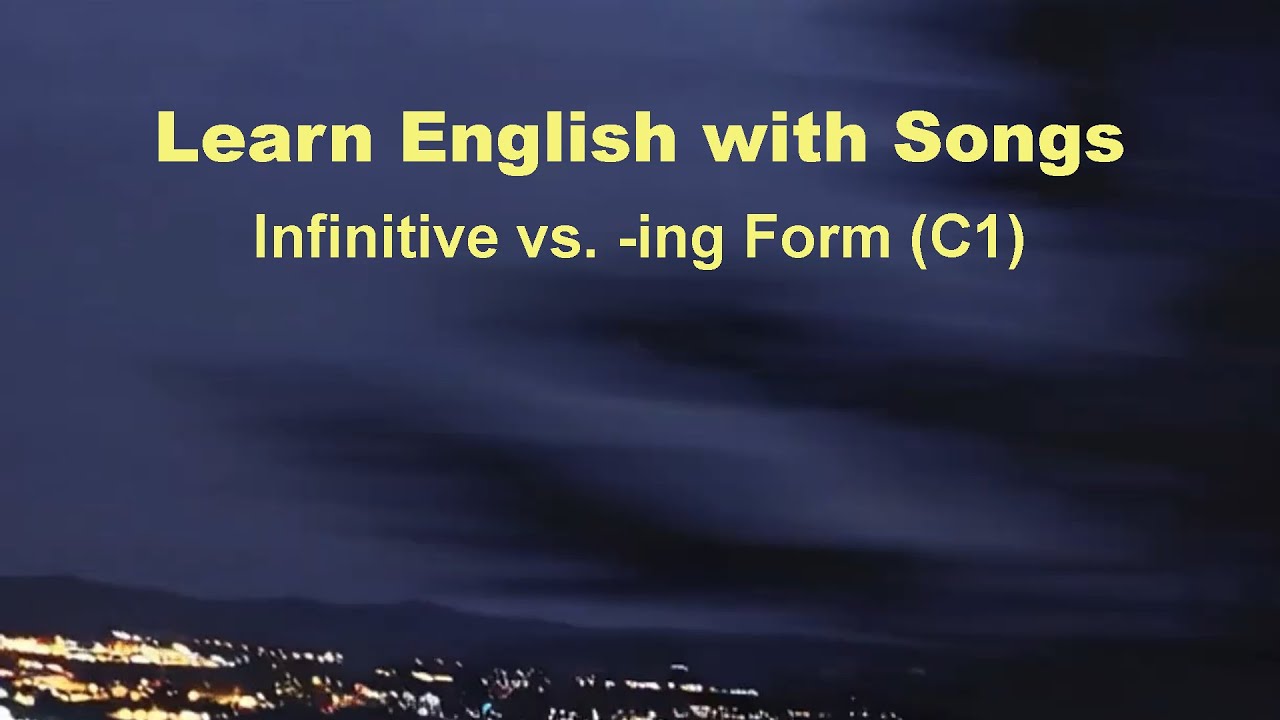 Learn English with Songs

Infinitive vs. -ing Form (C1)